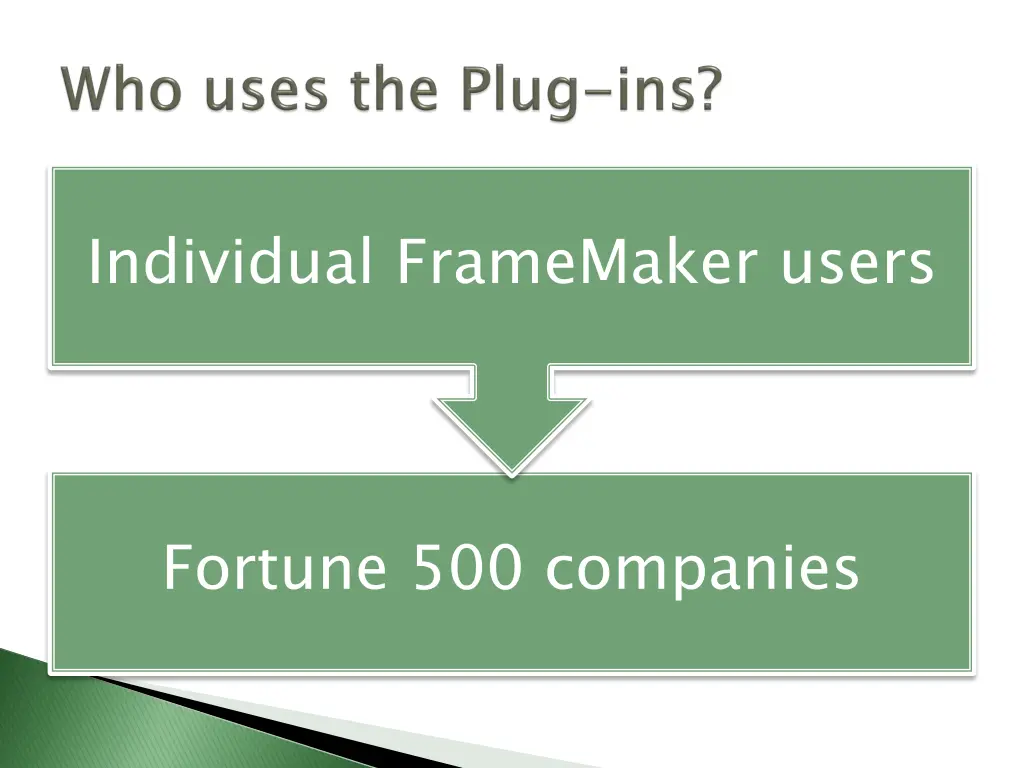 Who uses the Plug-ins?

Individual FrameMaker users

Fortune 500 companies